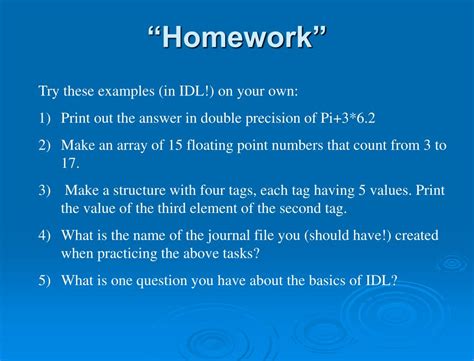 “Homework”

Try these examples (in IDL!) on your own:

1) Print out the answer in double precision of Pi+3*6.2

2) Make an array of 15 floating point numbers that count from 3 to 17.

3) Make a structure with four tags, each tag having 5 values. Print the value of the third element of the second tag.

4) What is the name of the journal file you (should have!) created when practicing the above tasks?

5) What is one question you have about the basics of IDL?